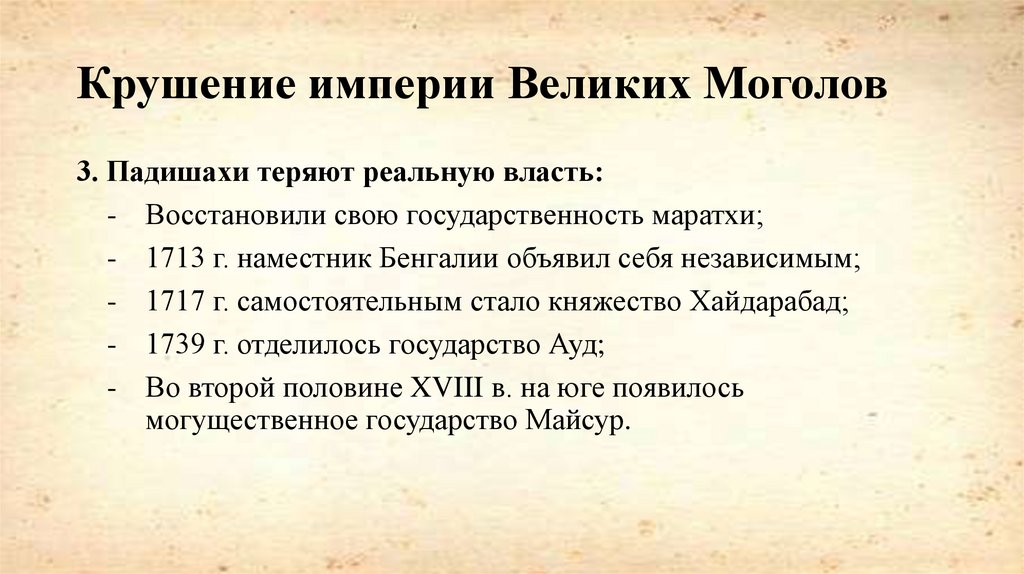 Крушение империи Великих Моголов

3. Падишахи теряют реальную власть:

- Восстановили свою государственность маратхи;
- 1713 г. наместник Бенгалии объявил себя независимым;
- 1717 г. самостоятельным стало княжество Хайдарабад;
- 1739 г. отделилось государство Ауд;
- Во второй половине XVIII в. на юге появилось могущественное государство Майсур.